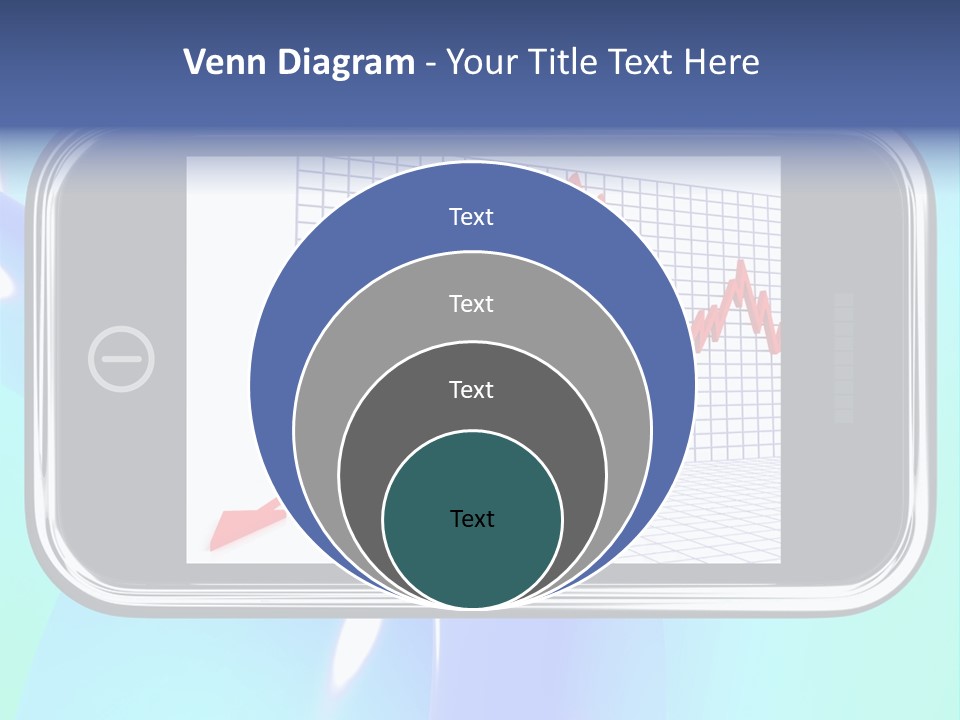 Venn Diagram - Your Title Text Here

Text

Text

Text

Text